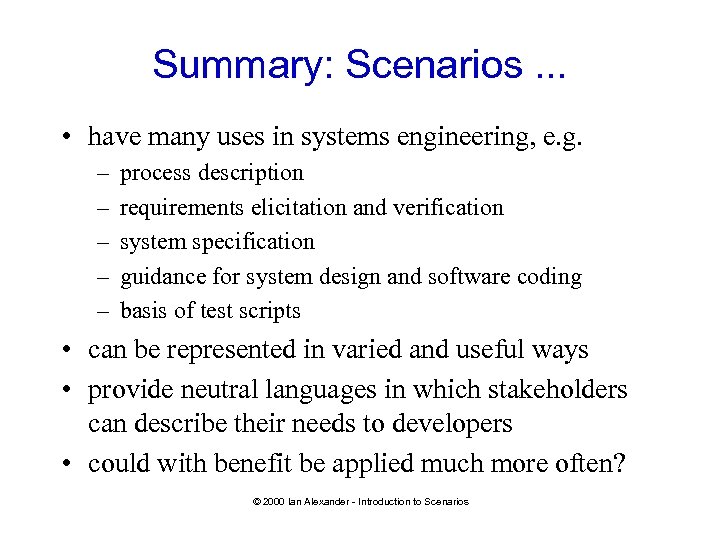 Summary: Scenarios ...

• have many uses in systems engineering, e.g.
– process description
– requirements elicitation and verification
– system specification
– guidance for system design and software coding
– basis of test scripts

• can be represented in varied and useful ways

• provide neutral languages in which stakeholders can describe their needs to developers

• could with benefit be applied much more often?

© 2000 Ian Alexander - Introduction to Scenarios